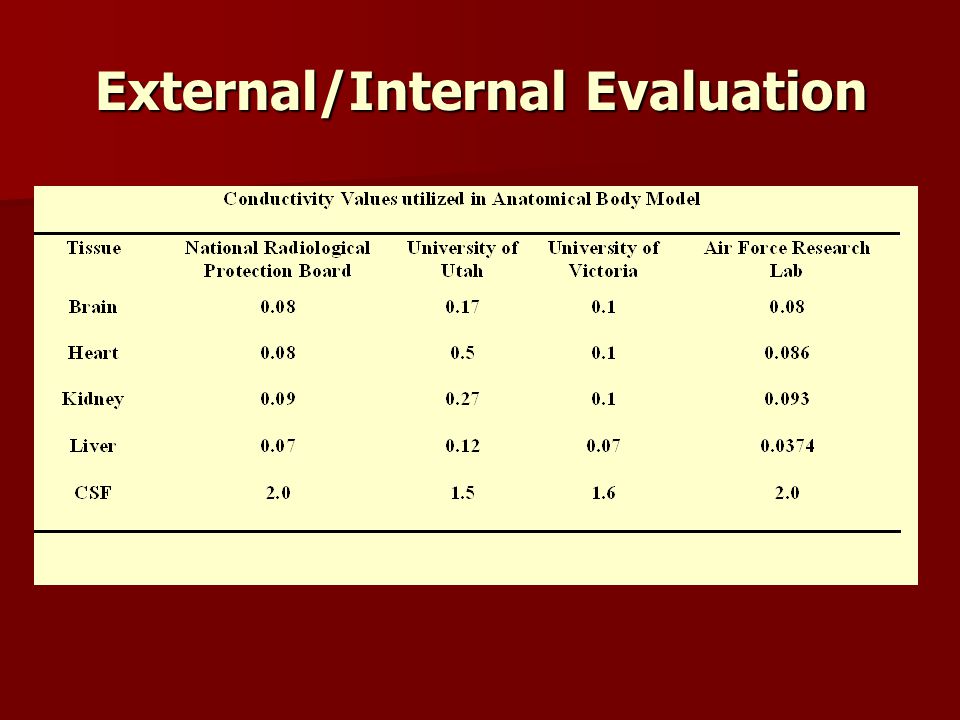 External/Internal Evaluation

Conductivity Values utilized in Anatomical Body Model

| Tissue | National Radiological Protection Board | University of Utah | University of Victoria | Air Force Research Lab |
|---|---|---|---|---|
| Brain | 0.08 | 0.17 | 0.1 | 0.08 |
| Heart | 0.08 | 0.5 | 0.1 | 0.086 |
| Kidney | 0.09 | 0.27 | 0.1 | 0.093 |
| Liver | 0.07 | 0.12 | 0.07 | 0.0374 |
| CSF | 2.0 | 1.5 | 1.6 | 2.0 |